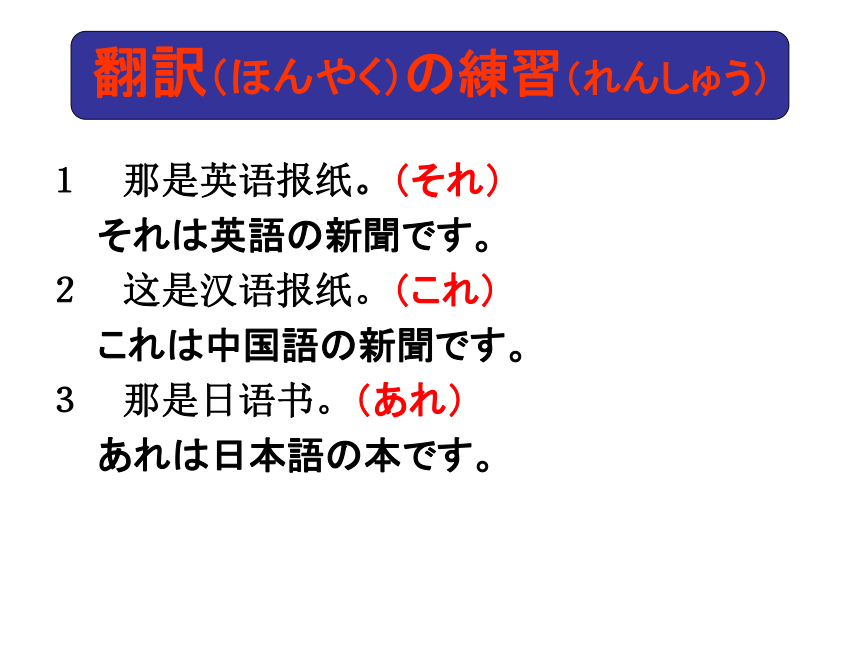 翻訳（ほんやく）の練習（れんしゅう）

1　那是英语报纸。（それ）
それは英語の新聞です。

2　这是汉语报纸。（これ）
これは中国語の新聞です。

3　那是日语书。（あれ）
あれは日本語の本です。